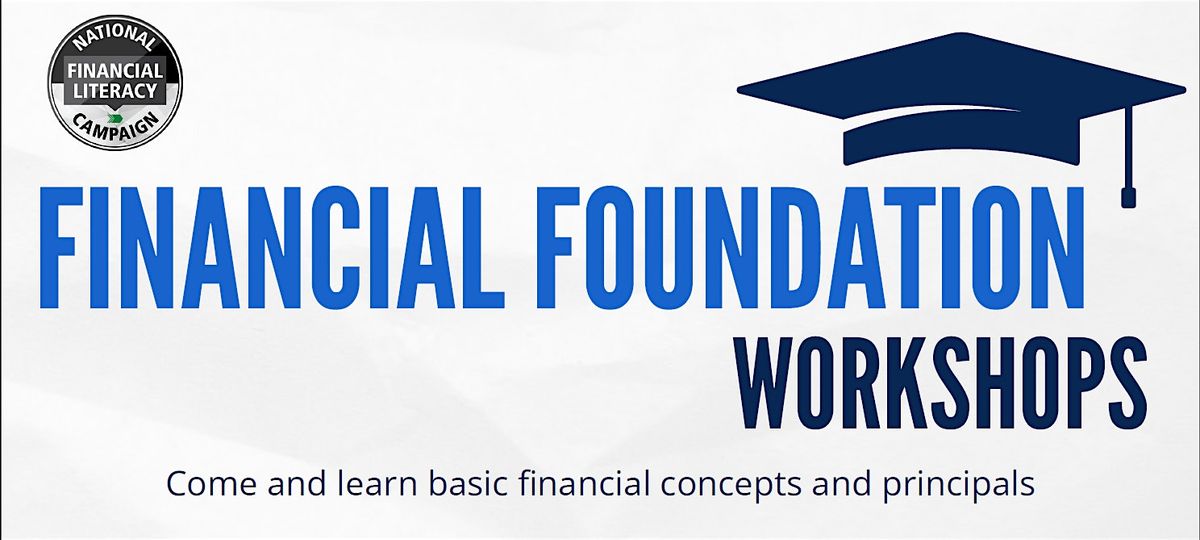 NATIONAL
FINANCIAL LITERACY
CAMPAIGN

FINANCIAL FOUNDATION
WORKSHOPS

Come and learn basic financial concepts and principals